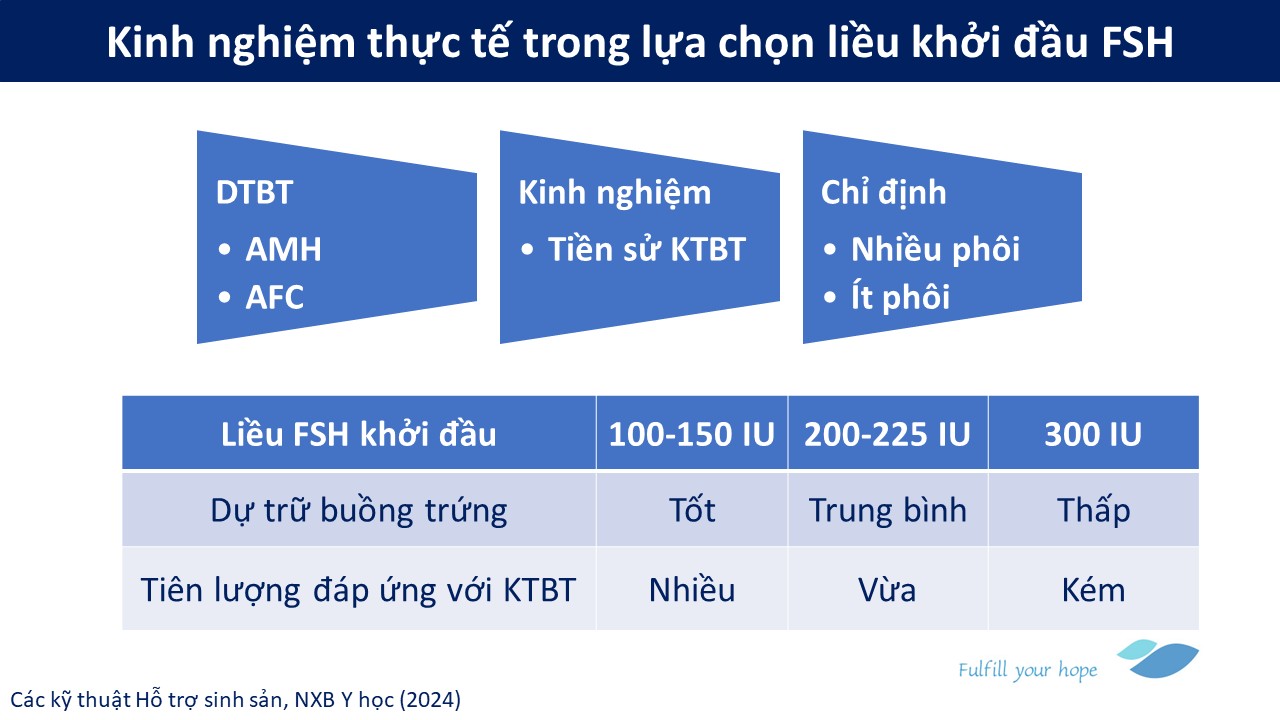 Kinh nghiệm thực tế trong lựa chọn liều khởi đầu FSH

DTBT
• AMH
• AFC

Kinh nghiệm
• Tiền sử KTBT

Chỉ định
• Nhiều phôi
• Ít phôi

| Liều FSH khởi đầu | 100-150 IU | 200-225 IU | 300 IU |
|---|---|---|---|
| Dự trữ buồng trứng | Tốt | Trung bình | Thấp |
| Tiên lượng đáp ứng với KTBT | Nhiều | Vừa | Kém |

Fulfill your hope

Các kỹ thuật Hỗ trợ sinh sản, NXB Y học (2024)